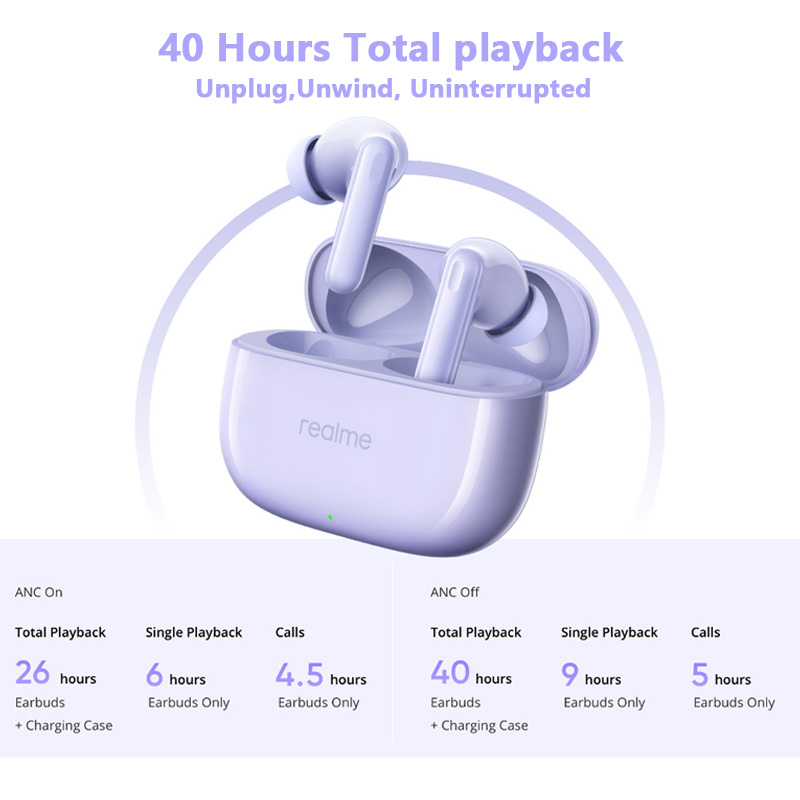 40 Hours Total playback
Unplug,Unwind, Uninterrupted

realme

ANC On

Total Playback
26 hours
Earbuds
+ Charging Case

Single Playback
6 hours
Earbuds Only

Calls
4.5 hours
Earbuds Only

ANC Off

Total Playback
40 hours
Earbuds
+ Charging Case

Single Playback
9 hours
Earbuds Only

Calls
5 hours
Earbuds Only